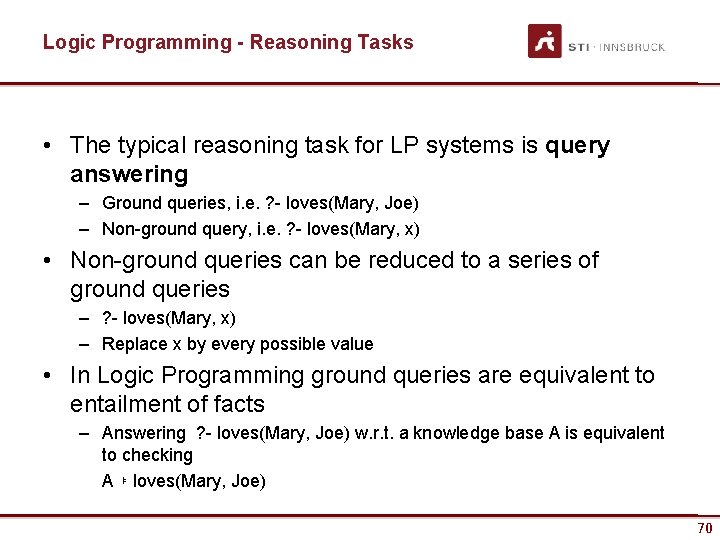 Logic Programming - Reasoning Tasks

STI · INNSBRUCK

• The typical reasoning task for LP systems is **query answering**
  – Ground queries, i.e. ?- loves(Mary, Joe)
  – Non-ground query, i.e. ?- loves(Mary, x)
• Non-ground queries can be reduced to a series of ground queries
  – ?- loves(Mary, x)
  – Replace x by every possible value
• In Logic Programming ground queries are equivalent to entailment of facts
  – Answering ?- loves(Mary, Joe) w.r.t. a knowledge base A is equivalent to checking
    A $\models$ loves(Mary, Joe)

70